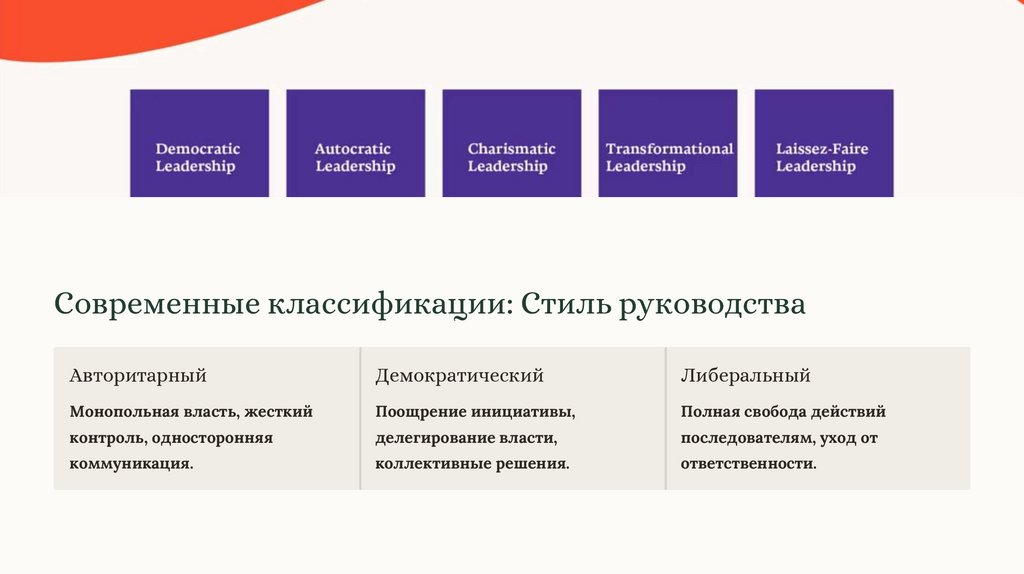 Democratic Leadership

Autocratic Leadership

Charismatic Leadership

Transformational Leadership

Laissez-Faire Leadership

Современные классификации: Стиль руководства

Авторитарный

Монопольная власть, жесткий контроль, односторонняя коммуникация.

Демократический

Поощрение инициативы, делегирование власти, коллективные решения.

Либеральный

Полная свобода действий последователям, уход от ответственности.